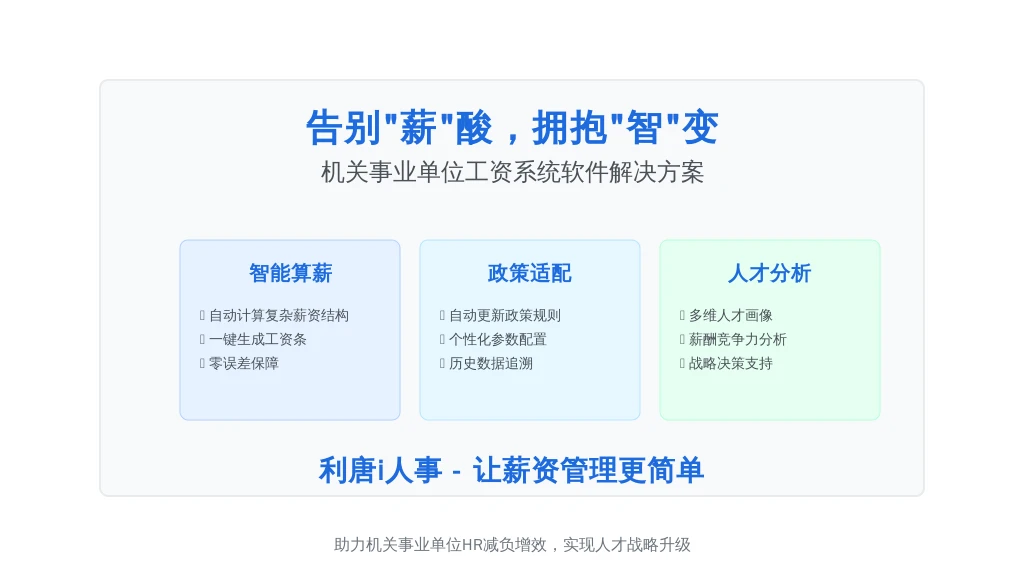 告别"薪"酸，拥抱"智"变

机关事业单位工资系统软件解决方案

智能算薪

自动计算复杂薪资结构
一键生成工资条
零误差保障

政策适配

自动更新政策规则
个性化参数配置
历史数据追溯

人才分析

多维人才画像
薪酬竞争力分析
战略决策支持

利唐i人事 - 让薪资管理更简单

助力机关事业单位HR减负增效，实现人才战略升级